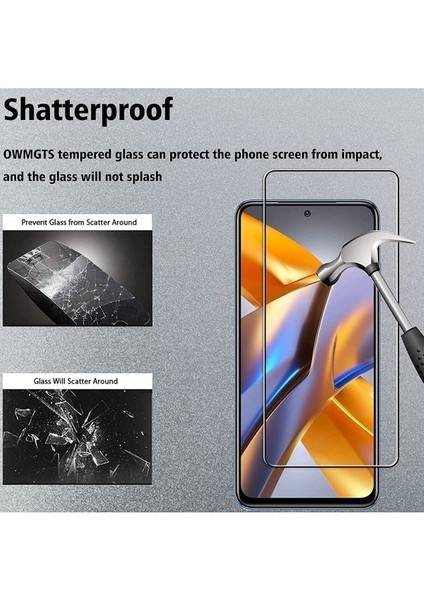 Shatterproof

OWMGTS tempered glass can protect the phone screen from impact, and the glass will not splash

Prevent Glass from Scatter Around

Glass Will Scatter Around